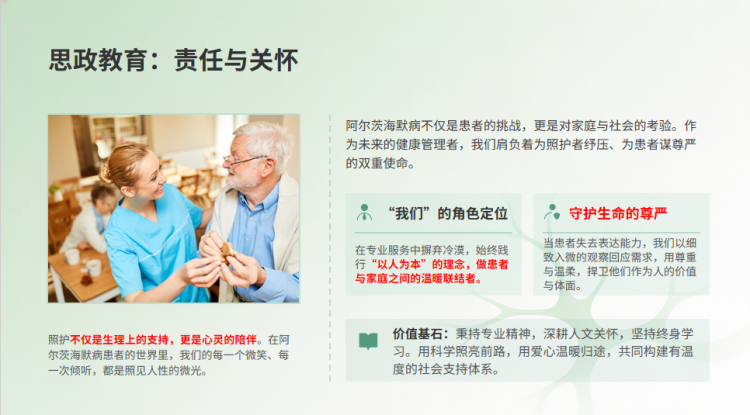 思政教育：责任与关怀

照护不仅是生理上的支持，更是心灵的陪伴。在阿尔茨海默病患者的世界里，我们的每一个微笑、每一次倾听，都是照见人性的微光。

阿尔茨海默病不仅是患者的挑战，更是对家庭与社会的考验。作为未来的健康管理者，我们肩负着为照护者纾压、为患者谋尊严的双重使命。

“我们”的角色定位

在专业服务中摒弃冷漠，始终践行“以人为本”的理念，做患者与家庭之间的温暖联结者。

守护生命的尊严

当患者失去表达能力，我们以细致入微的观察回应需求，用尊重与温柔，捍卫他们作为人的价值与体面。

价值基石：秉持专业精神，深耕人文关怀，坚持终身学习。用科学照亮前路，用爱心温暖归途，共同构建有温度的社会支持体系。